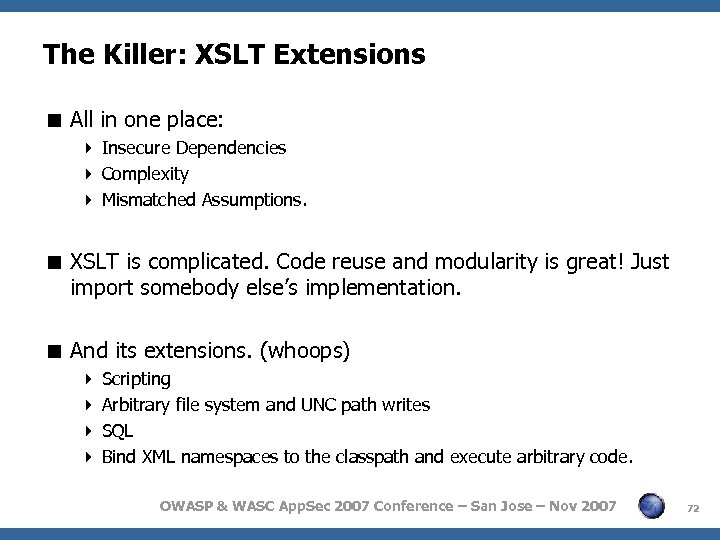 The Killer: XSLT Extensions

■ All in one place:
‣ Insecure Dependencies
‣ Complexity
‣ Mismatched Assumptions.

■ XSLT is complicated. Code reuse and modularity is great! Just import somebody else's implementation.

■ And its extensions. (whoops)
‣ Scripting
‣ Arbitrary file system and UNC path writes
‣ SQL
‣ Bind XML namespaces to the classpath and execute arbitrary code.

OWASP & WASC AppSec 2007 Conference – San Jose – Nov 2007

72